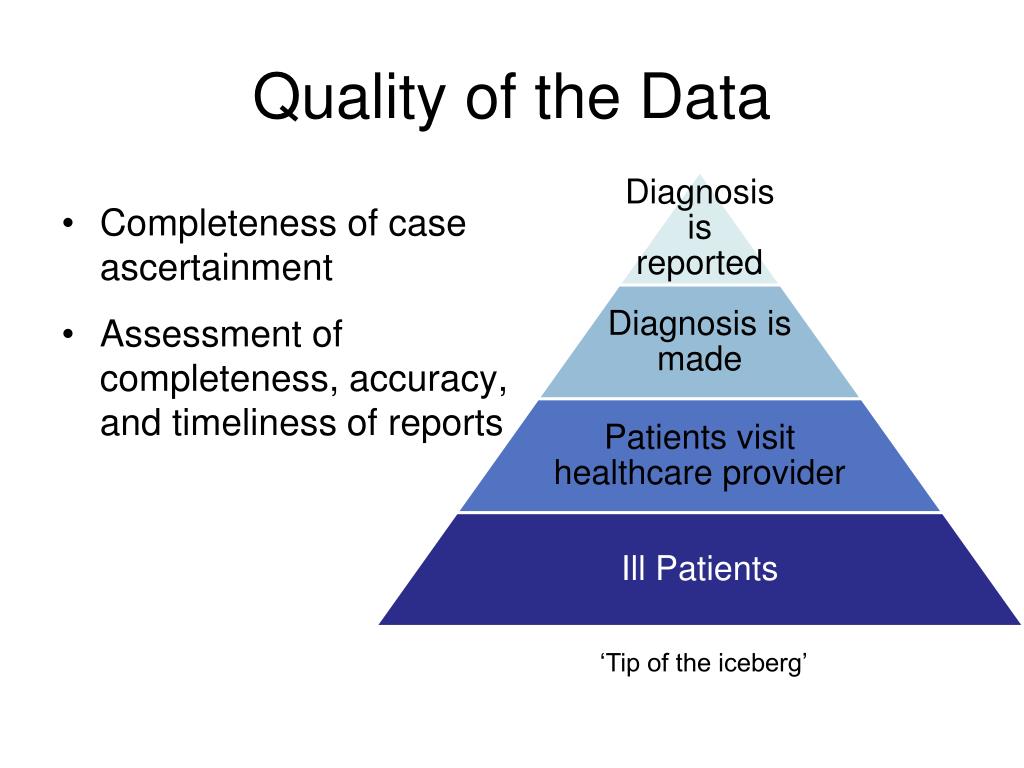 Quality of the Data

• Completeness of case ascertainment
• Assessment of completeness, accuracy, and timeliness of reports

Diagnosis is reported

Diagnosis is made

Patients visit healthcare provider

Ill Patients

‘Tip of the iceberg’